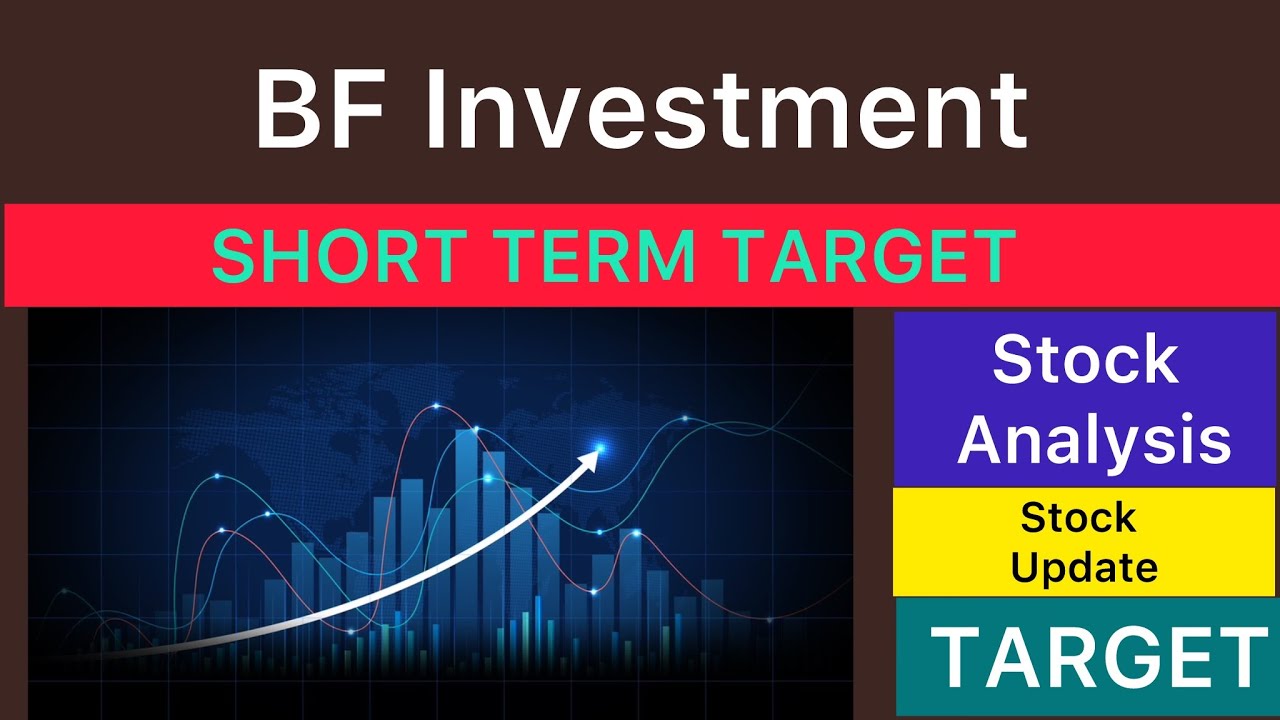 BF Investment

SHORT TERM TARGET

Stock Analysis

Stock Update

TARGET